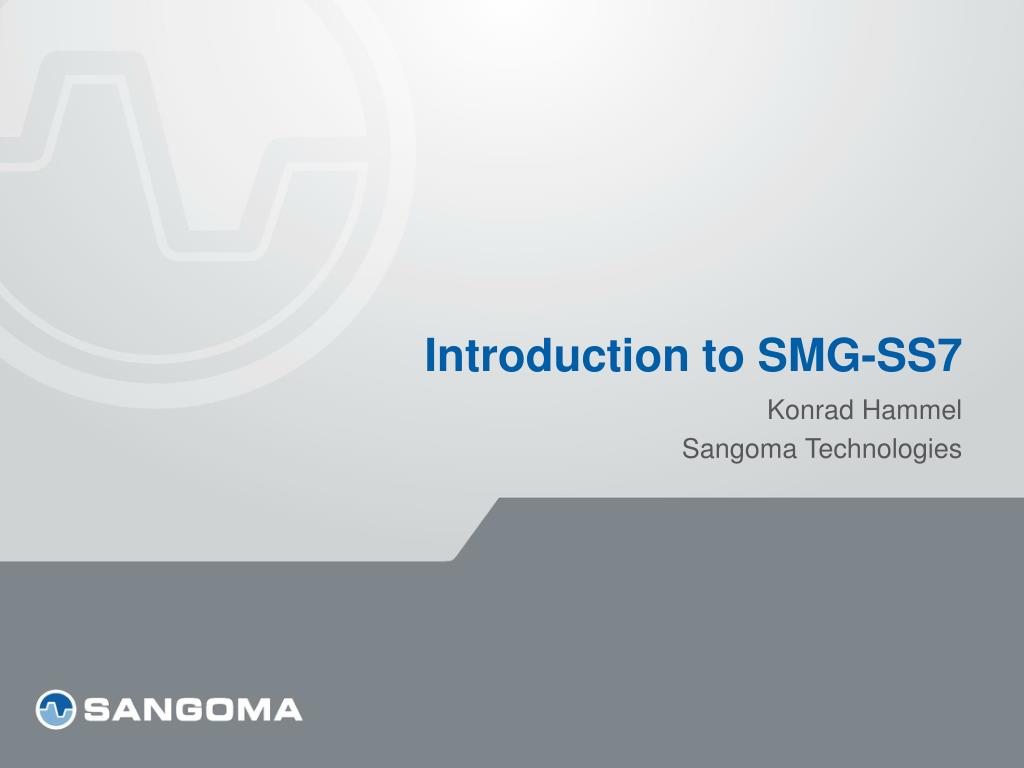 Introduction to SMG-SS7

Konrad Hammel
Sangoma Technologies

SANGOMA